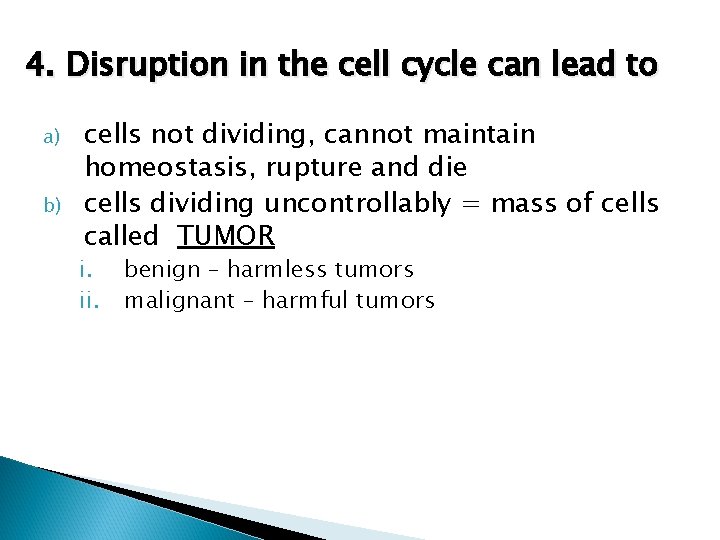 4. Disruption in the cell cycle can lead to

a) cells not dividing, cannot maintain homeostasis, rupture and die
b) cells dividing uncontrollably = mass of cells called TUMOR
i. benign – harmless tumors
ii. malignant – harmful tumors